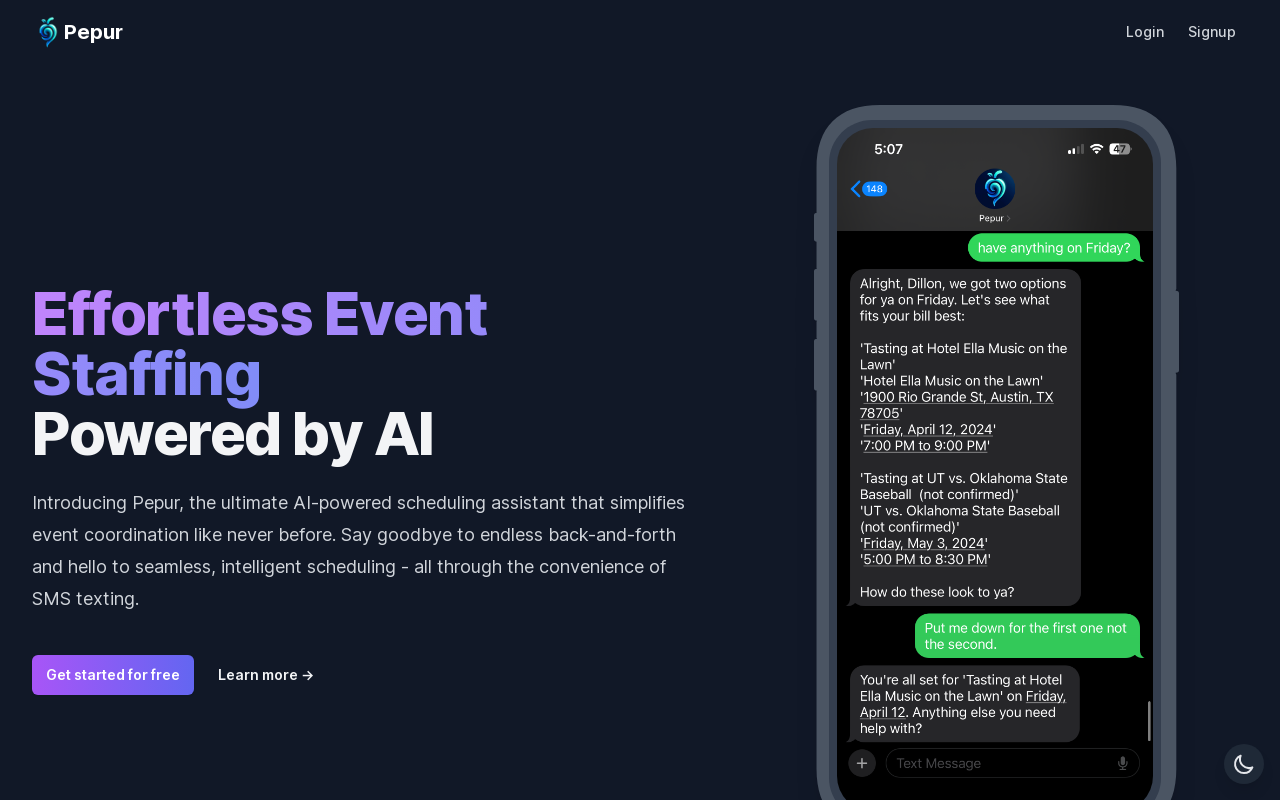 Pepur

Login Signup

Effortless Event Staffing
Powered by AI

Introducing Pepur, the ultimate AI-powered scheduling assistant that simplifies event coordination like never before. Say goodbye to endless back-and-forth and hello to seamless, intelligent scheduling - all through the convenience of SMS texting.

Get started for free Learn more →

5:07 47

148

Pepur

have anything on Friday?

Alright, Dillon, we got two options for ya on Friday. Let's see what fits your bill best:

'Tasting at Hotel Ella Music on the Lawn'
'Hotel Ella Music on the Lawn'
'1900 Rio Grande St, Austin, TX 78705'
'Friday, April 12, 2024'
'7:00 PM to 9:00 PM'

'Tasting at UT vs. Oklahoma State Baseball (not confirmed)'
'UT vs. Oklahoma State Baseball (not confirmed)'
'Friday, May 3, 2024'
'5:00 PM to 8:30 PM'

How do these look to ya?

Put me down for the first one not the second.

You're all set for 'Tasting at Hotel Ella Music on the Lawn' on Friday, April 12. Anything else you need help with?

Text Message